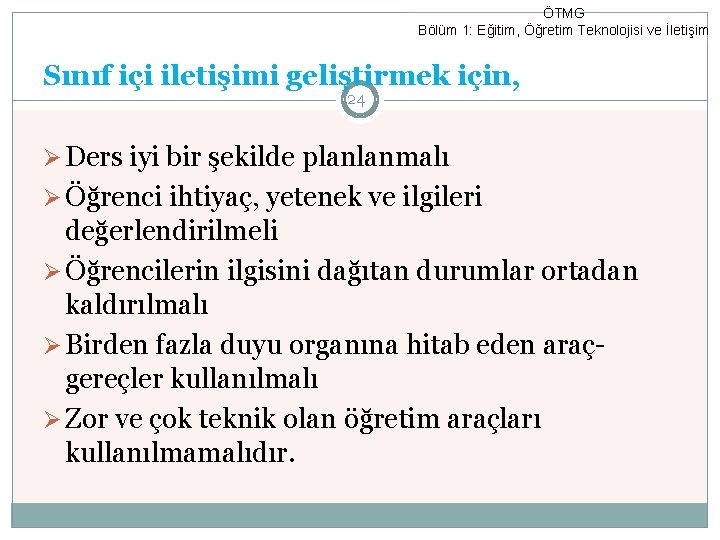 ÖTMG
Bölüm 1: Eğitim, Öğretim Teknolojisi ve İletişim

Sınıf içi iletişimi geliştirmek için,

24

➢ Ders iyi bir şekilde planlanmalı
➢ Öğrenci ihtiyaç, yetenek ve ilgileri değerlendirilmeli
➢ Öğrencilerin ilgisini dağıtan durumlar ortadan kaldırılmalı
➢ Birden fazla duyu organına hitab eden araç-gereçler kullanılmalı
➢ Zor ve çok teknik olan öğretim araçları kullanılmamalıdır.